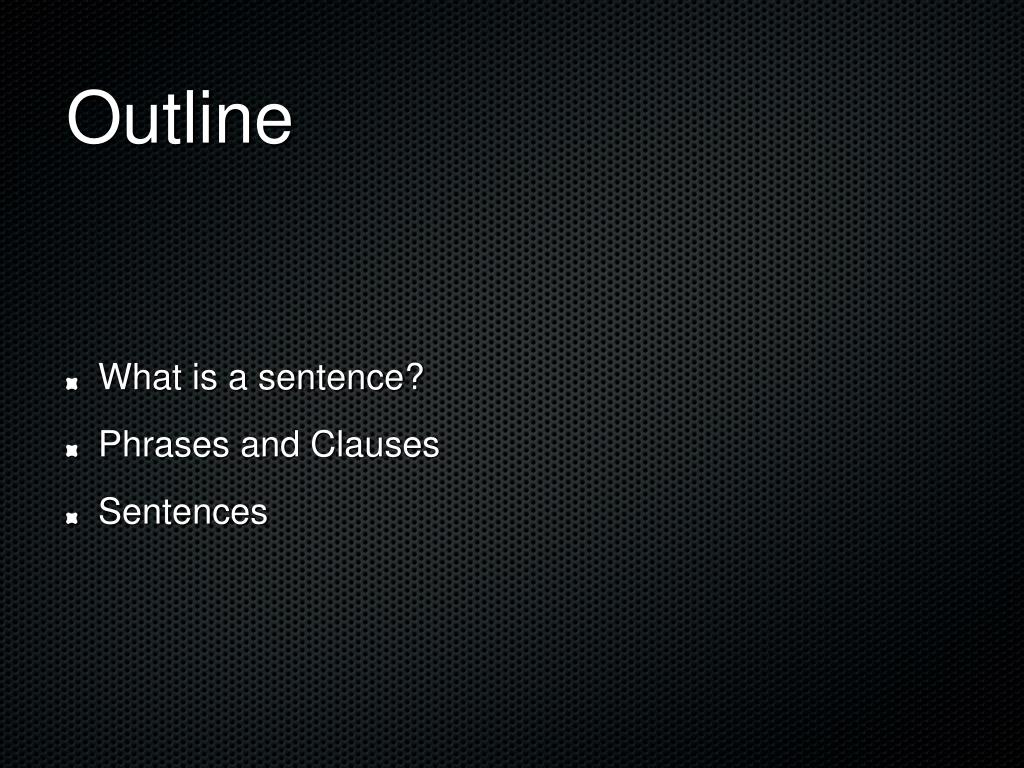 Outline

What is a sentence?
Phrases and Clauses
Sentences